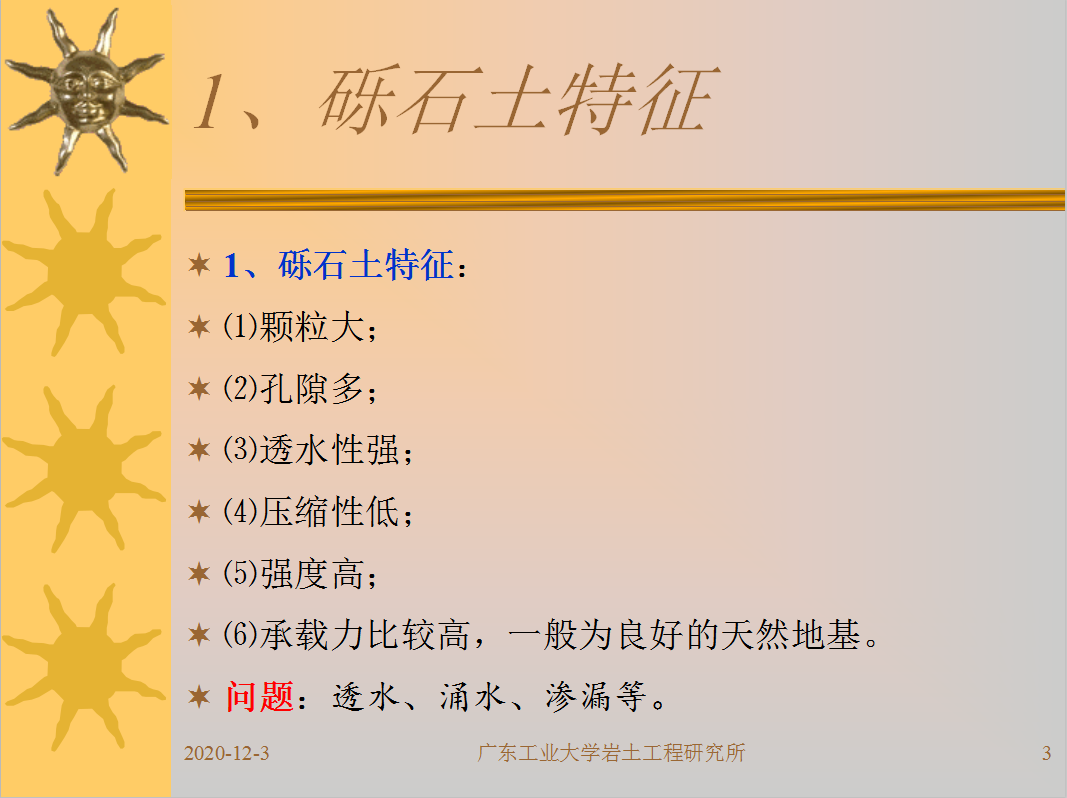 1、砾石土特征

1、砾石土特征：

⑴颗粒大；

⑵孔隙多；

⑶透水性强；

⑷压缩性低；

⑸强度高；

⑹承载力比较高，一般为良好的天然地基。

问题：透水、涌水、渗漏等。

2020-12-3　广东工业大学岩土工程研究所　3